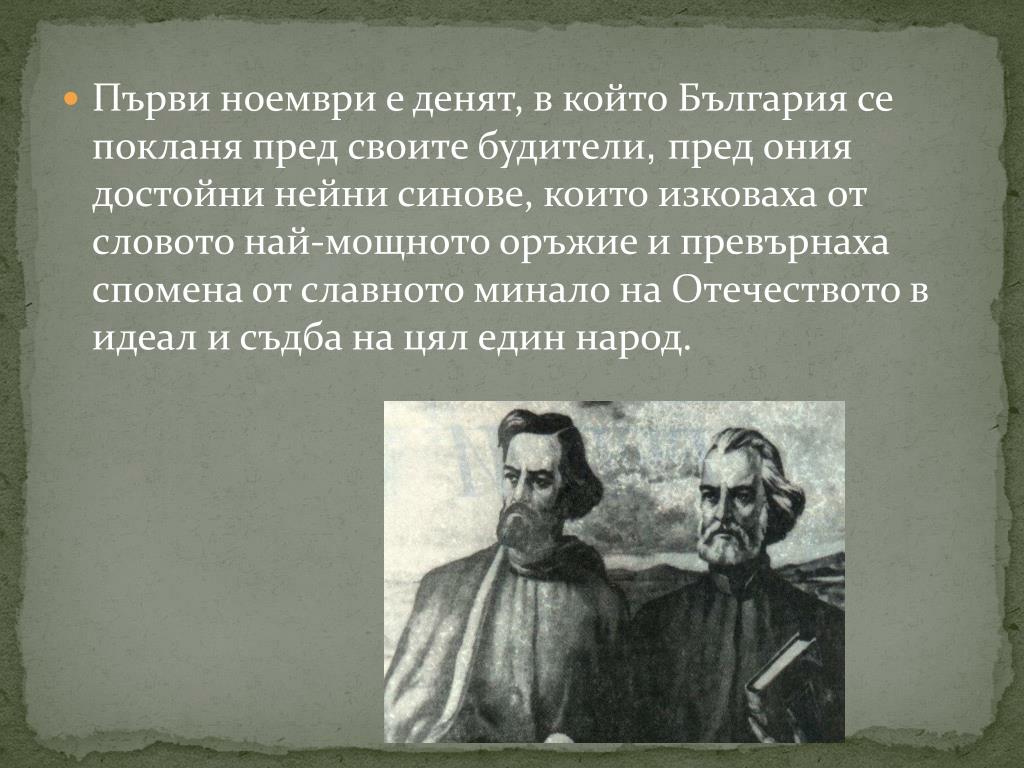 Първи ноември е денят, в който България се покланя пред своите будители, пред ония достойни нейни синове, които изковаха от словото най-мощното оръжие и превърнаха спомена от славното минало на Отечеството в идеал и съдба на цял един народ.